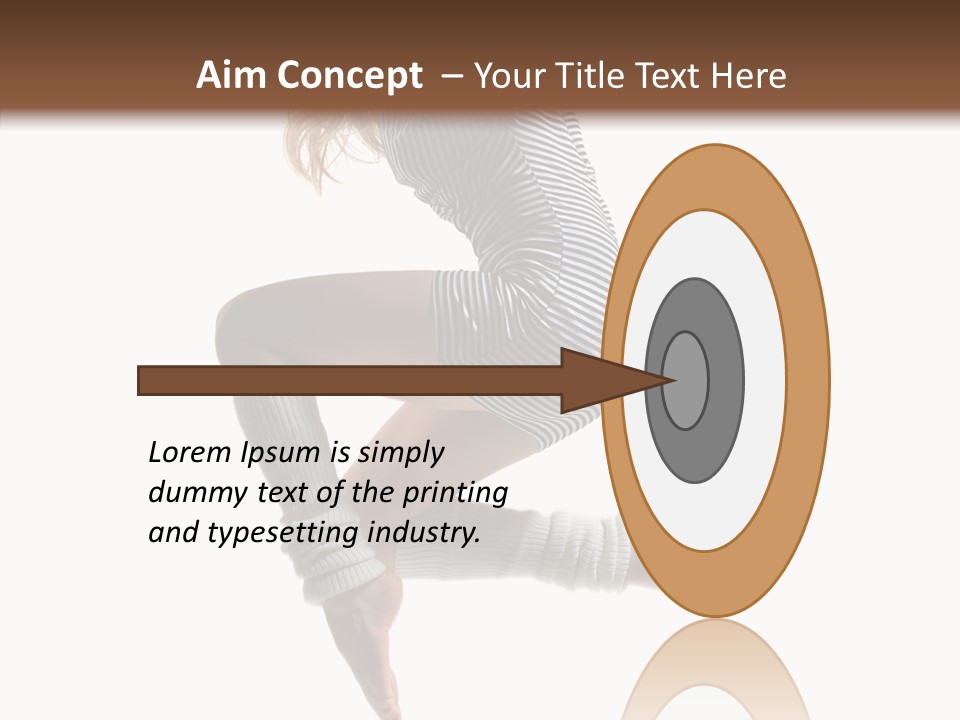 Aim Concept – Your Title Text Here

Lorem Ipsum is simply dummy text of the printing and typesetting industry.